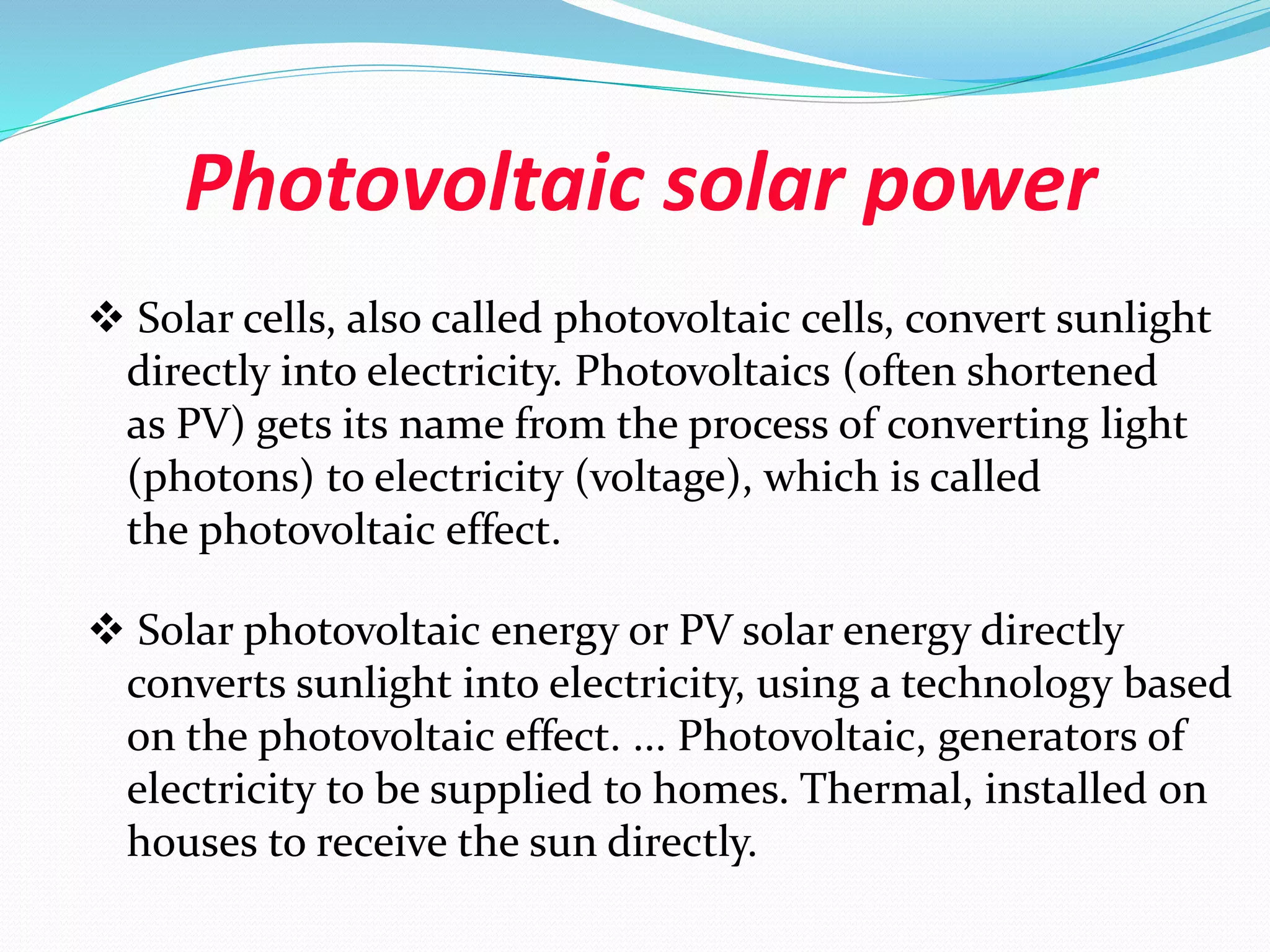 Photovoltaic solar power

❖ Solar cells, also called photovoltaic cells, convert sunlight directly into electricity. Photovoltaics (often shortened as PV) gets its name from the process of converting light (photons) to electricity (voltage), which is called the photovoltaic effect.

❖ Solar photovoltaic energy or PV solar energy directly converts sunlight into electricity, using a technology based on the photovoltaic effect. ... Photovoltaic, generators of electricity to be supplied to homes. Thermal, installed on houses to receive the sun directly.